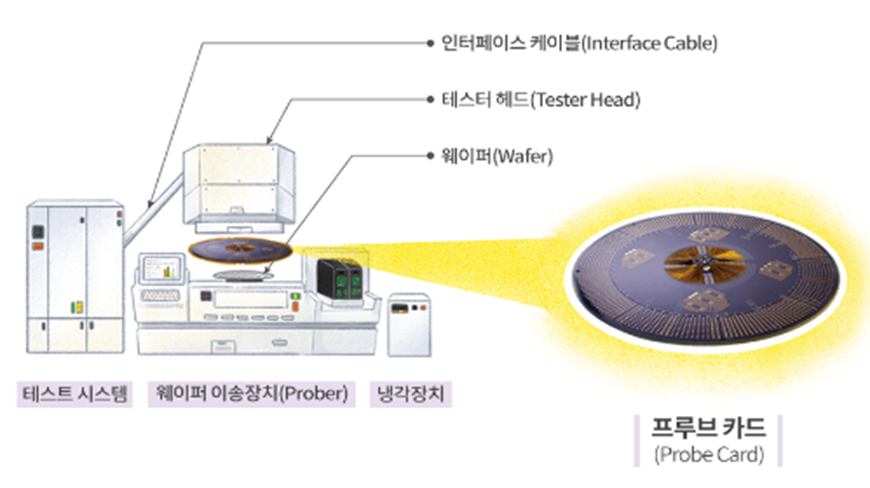 인터페이스 케이블(Interface Cable)

테스터 헤드(Tester Head)

웨이퍼(Wafer)

테스트 시스템

웨이퍼 이송장치(Prober)

냉각장치

프루브 카드
(Probe Card)